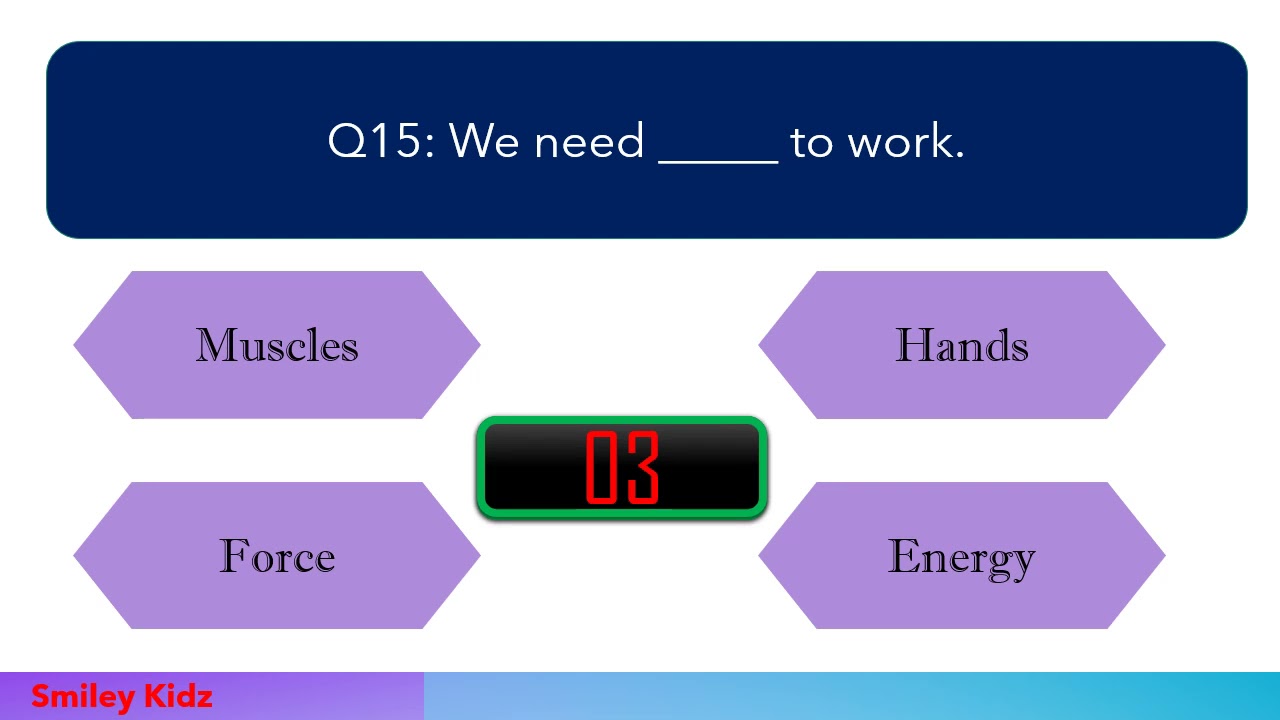 Q15: We need _____ to work.

Muscles

Hands

03

Force

Energy

Smiley Kidz